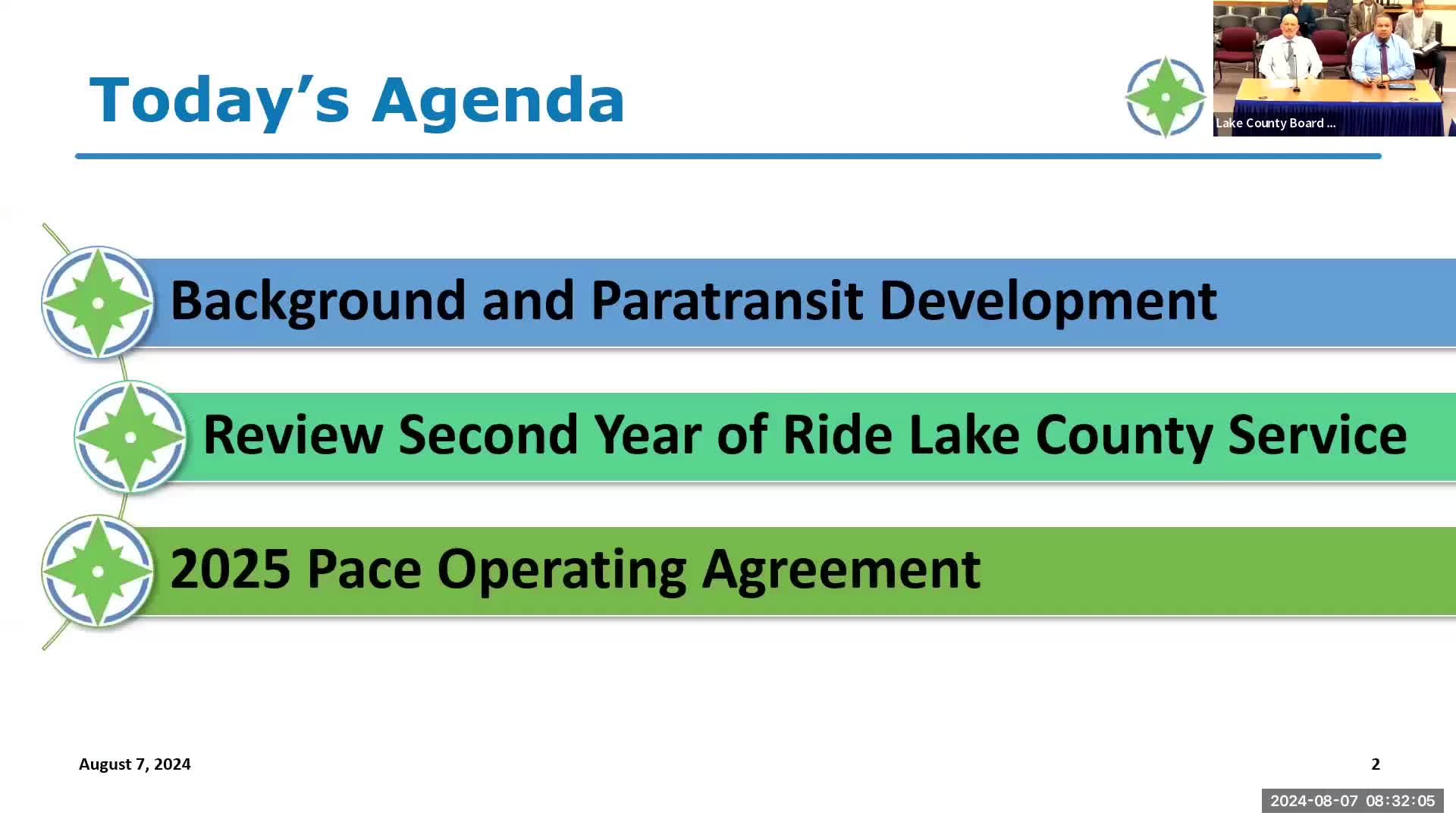 Today's Agenda

Lake County Board ...

Background and Paratransit Development

Review Second Year of Ride Lake County Service

2025 Pace Operating Agreement

August 7, 2024

2

2024-08-07 08:32:05